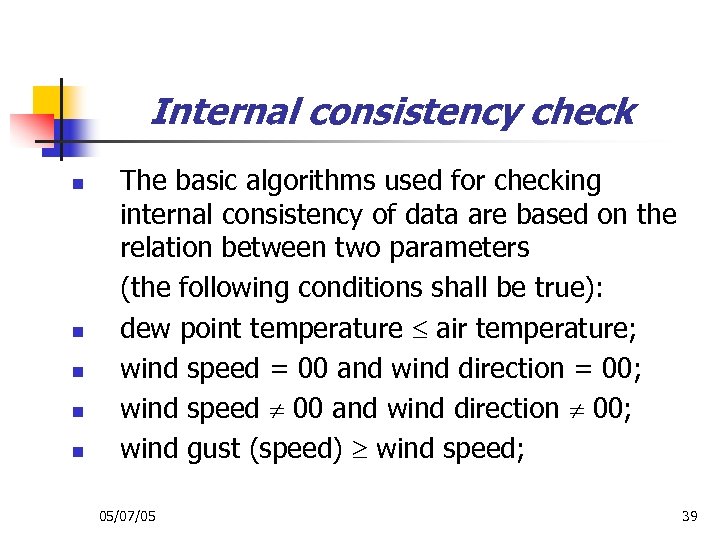 Internal consistency check

- The basic algorithms used for checking internal consistency of data are based on the relation between two parameters

(the following conditions shall be true):

- dew point temperature $\leq$ air temperature;
- wind speed = 00 and wind direction = 00;
- wind speed $\neq$ 00 and wind direction $\neq$ 00;
- wind gust (speed) $\geq$ wind speed;

05/07/05

39